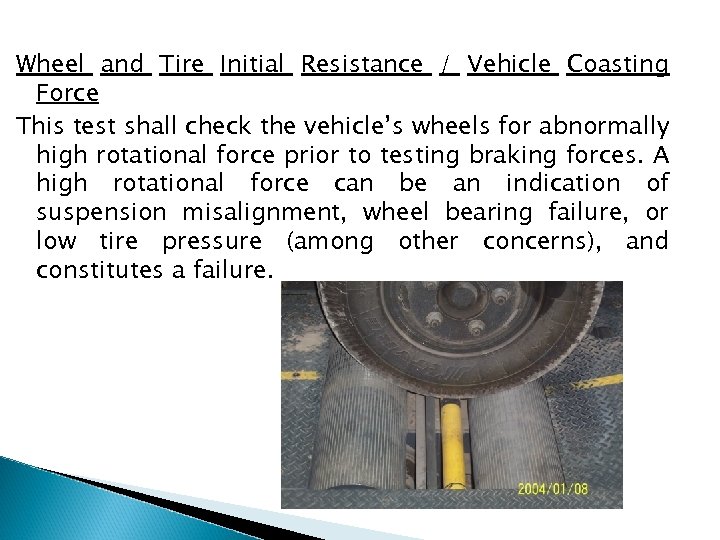 Wheel and Tire Initial Resistance / Vehicle Coasting Force

This test shall check the vehicle's wheels for abnormally high rotational force prior to testing braking forces. A high rotational force can be an indication of suspension misalignment, wheel bearing failure, or low tire pressure (among other concerns), and constitutes a failure.

2004/01/08